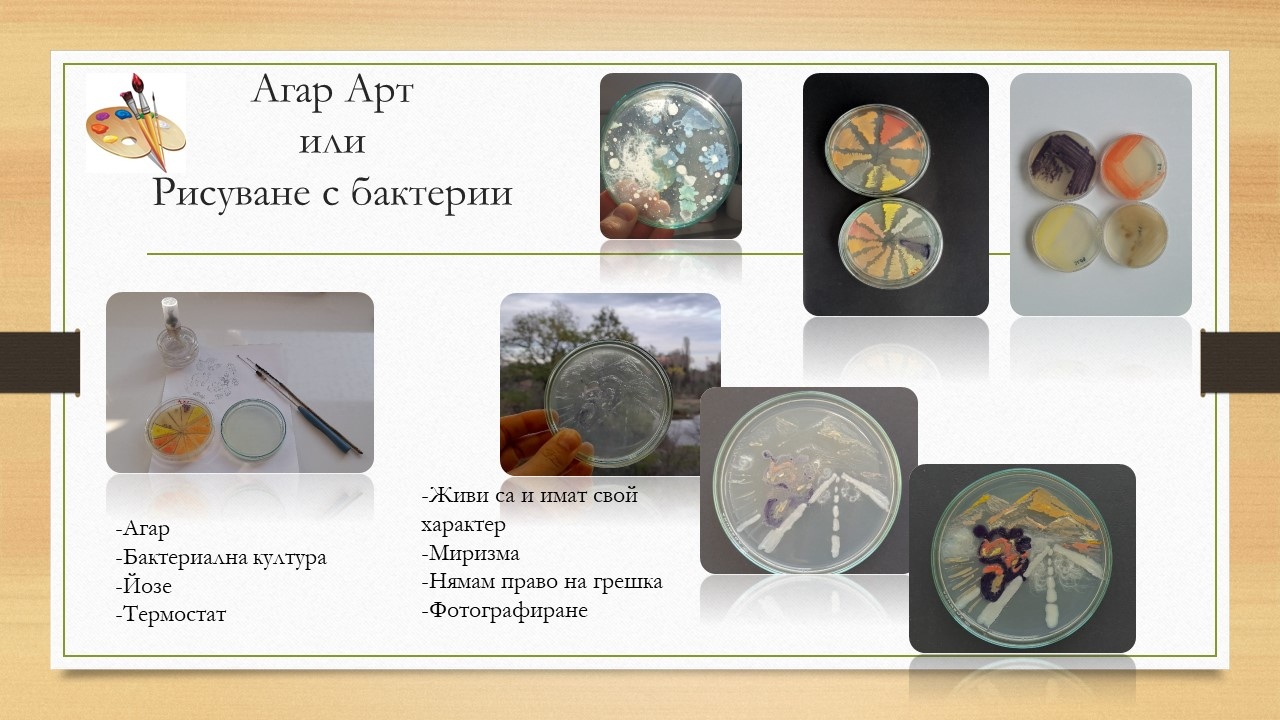 Агар Арт
или
Рисуване с бактерии

-Агар
-Бактериална култура
-Йозе
-Термостат

-Живи са и имат свой характер
-Миризма
-Нямам право на грешка
-Фотографиране